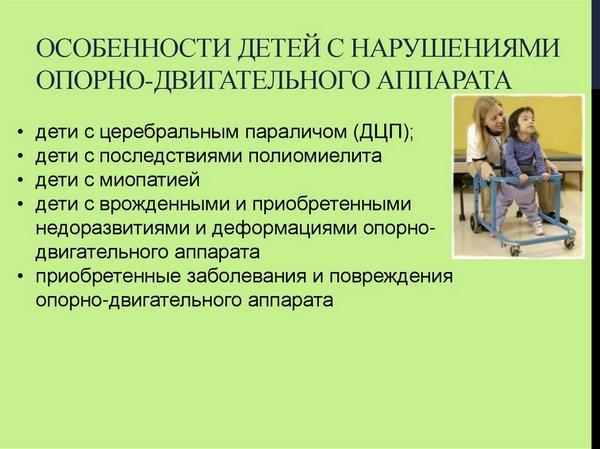 ОСОБЕННОСТИ ДЕТЕЙ С НАРУШЕНИЯМИ ОПОРНО-ДВИГАТЕЛЬНОГО АППАРАТА

• дети с церебральным параличом (ДЦП);
• дети с последствиями полиомиелита
• дети с миопатией
• дети с врожденными и приобретенными недоразвитиями и деформациями опорно-двигательного аппарата
• приобретенные заболевания и повреждения опорно-двигательного аппарата